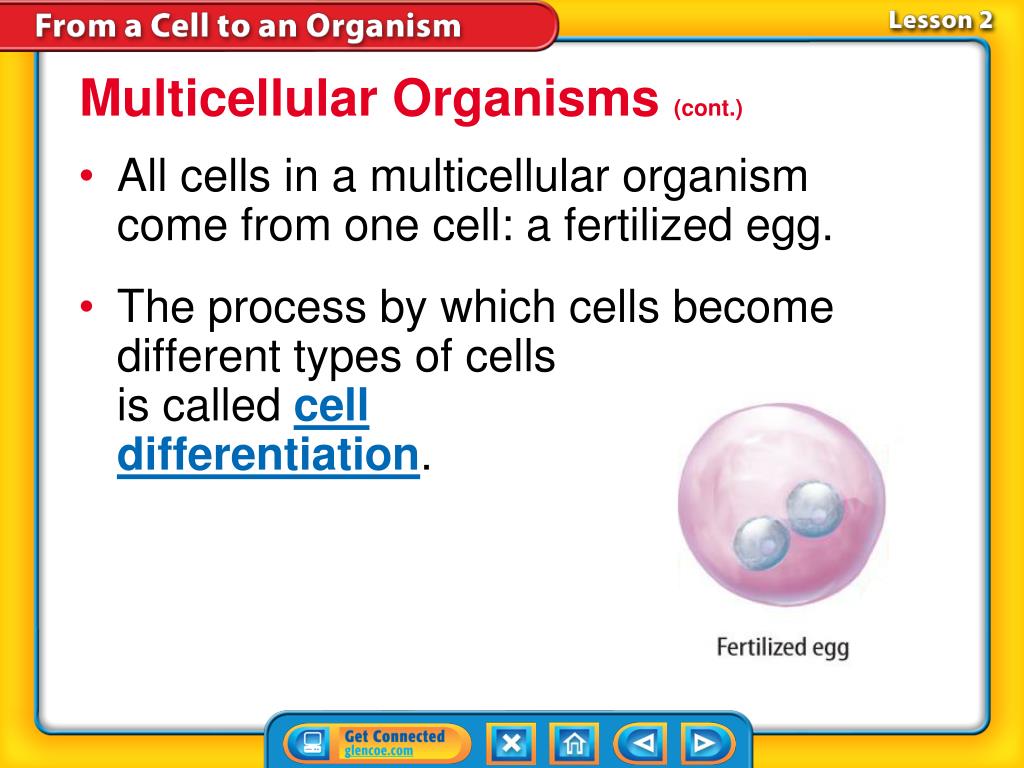 From a Cell to an Organism

Lesson 2

Multicellular Organisms (cont.)

• All cells in a multicellular organism come from one cell: a fertilized egg.

• The process by which cells become different types of cells is called cell differentiation.

Fertilized egg

Get Connected glencoe.com